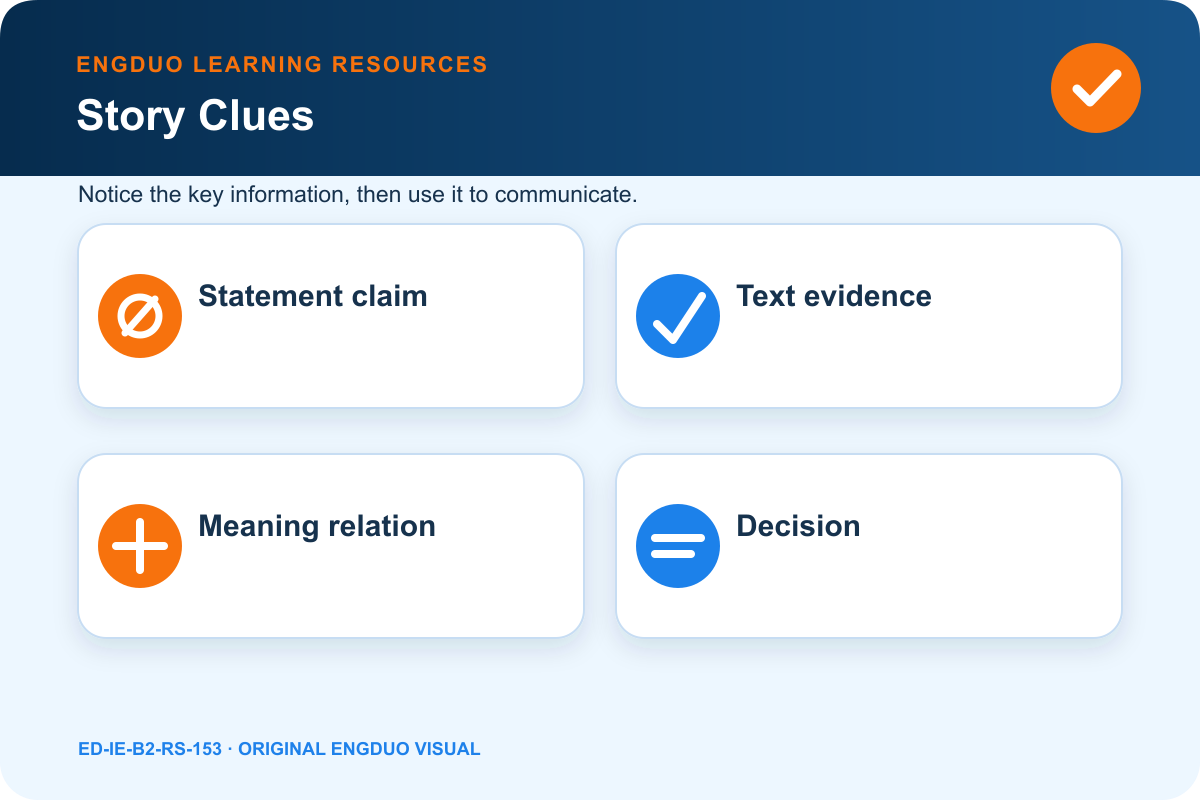 ENGDUO LEARNING RESOURCES

Story Clues

Notice the key information, then use it to communicate.

Statement claim

Text evidence

Meaning relation

Decision

ED-IE-B2-RS-153 · ORIGINAL ENGDUO VISUAL